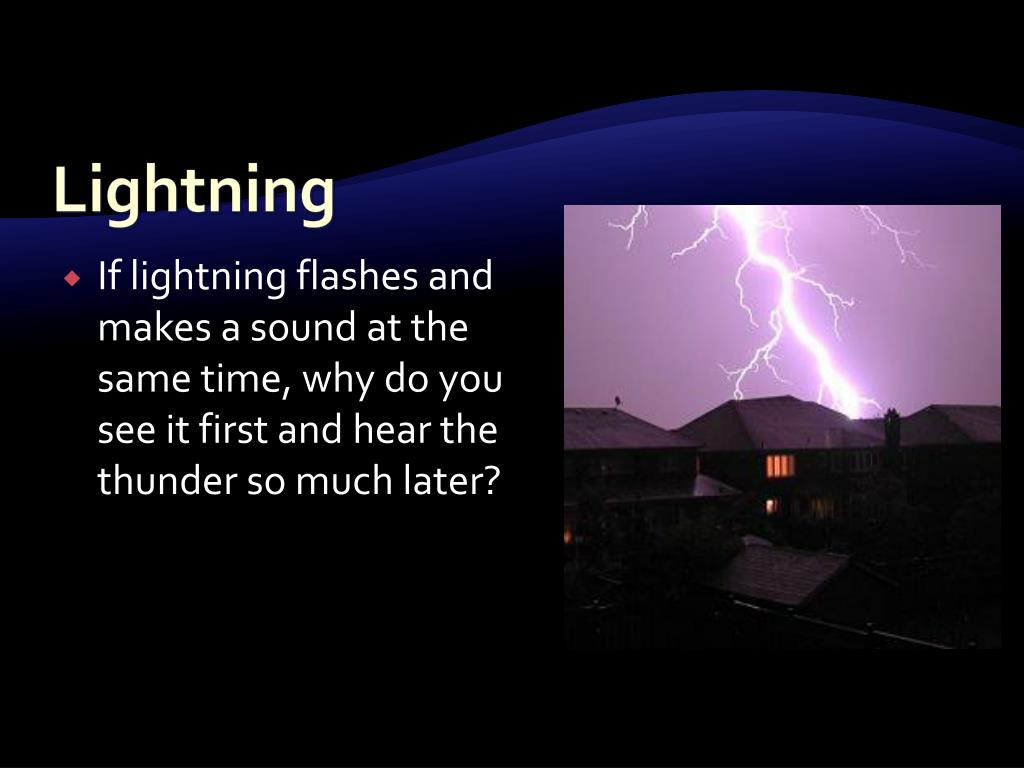 Lightning

If lightning flashes and makes a sound at the same time, why do you see it first and hear the thunder so much later?